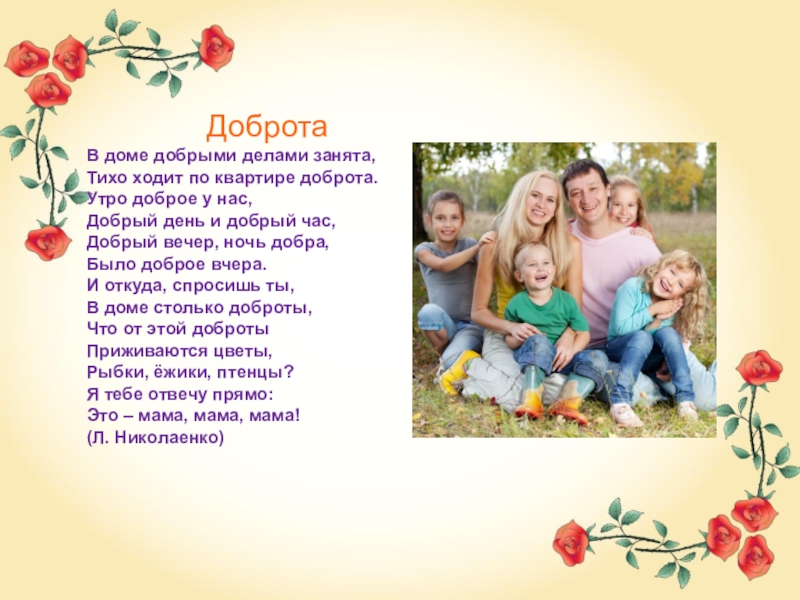 Доброта

В доме добрыми делами занята,
Тихо ходит по квартире доброта.
Утро доброе у нас,
Добрый день и добрый час,
Добрый вечер, ночь добра,
Было доброе вчера.
И откуда, спросишь ты,
В доме столько доброты,
Что от этой доброты
Приживаются цветы,
Рыбки, ёжики, птенцы?
Я тебе отвечу прямо:
Это – мама, мама, мама!
(Л. Николаенко)